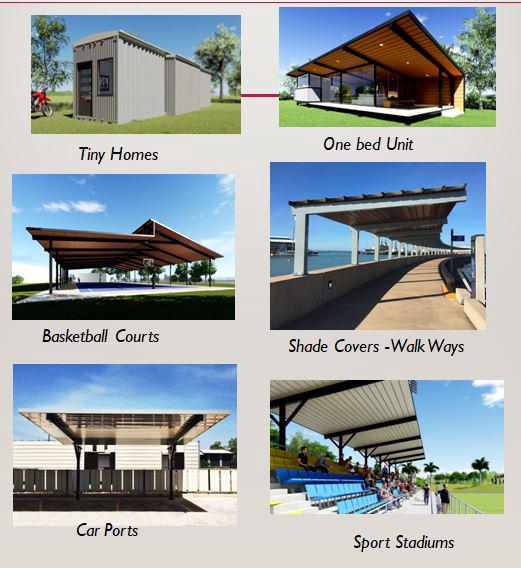 Tiny Homes

One bed Unit

Basketball Courts

Shade Covers -Walk Ways

Car Ports

Sport Stadiums